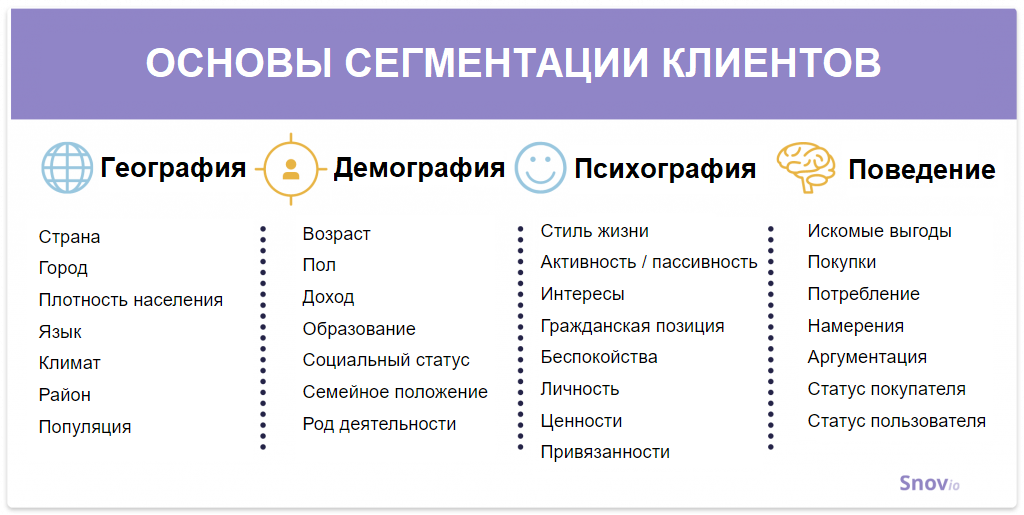 ОСНОВЫ СЕГМЕНТАЦИИ КЛИЕНТОВ

География

Страна
Город
Плотность населения
Язык
Климат
Район
Популяция

Демография

Возраст
Пол
Доход
Образование
Социальный статус
Семейное положение
Род деятельности

Психография

Стиль жизни
Активность / пассивность
Интересы
Гражданская позиция
Беспокойства
Личность
Ценности
Привязанности

Поведение

Искомые выгоды
Покупки
Потребление
Намерения
Аргументация
Статус покупателя
Статус пользователя

Snov.io